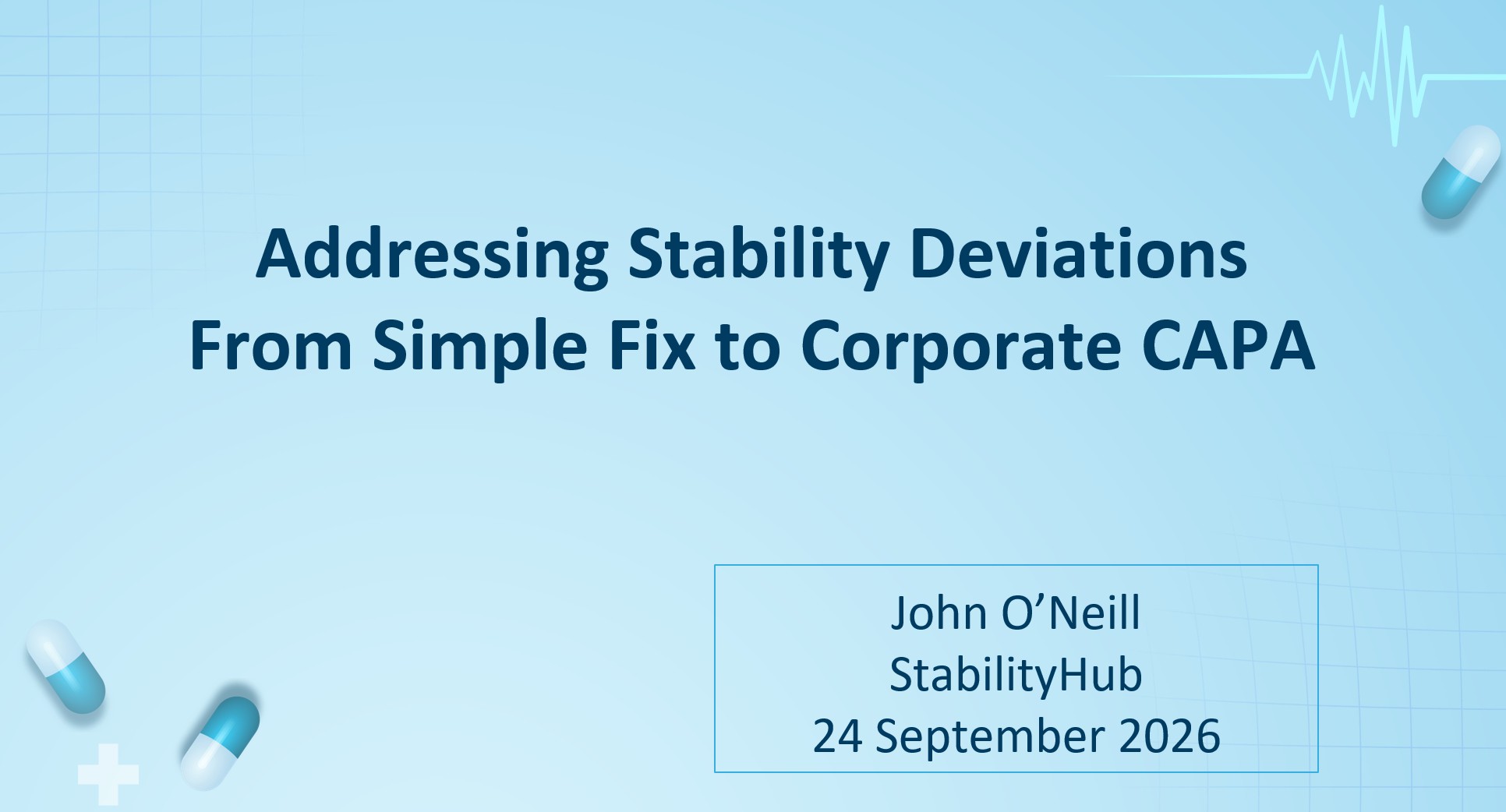 Addressing Stability Deviations
From Simple Fix to Corporate CAPA

John O'Neill
StabilityHub
24 September 2026